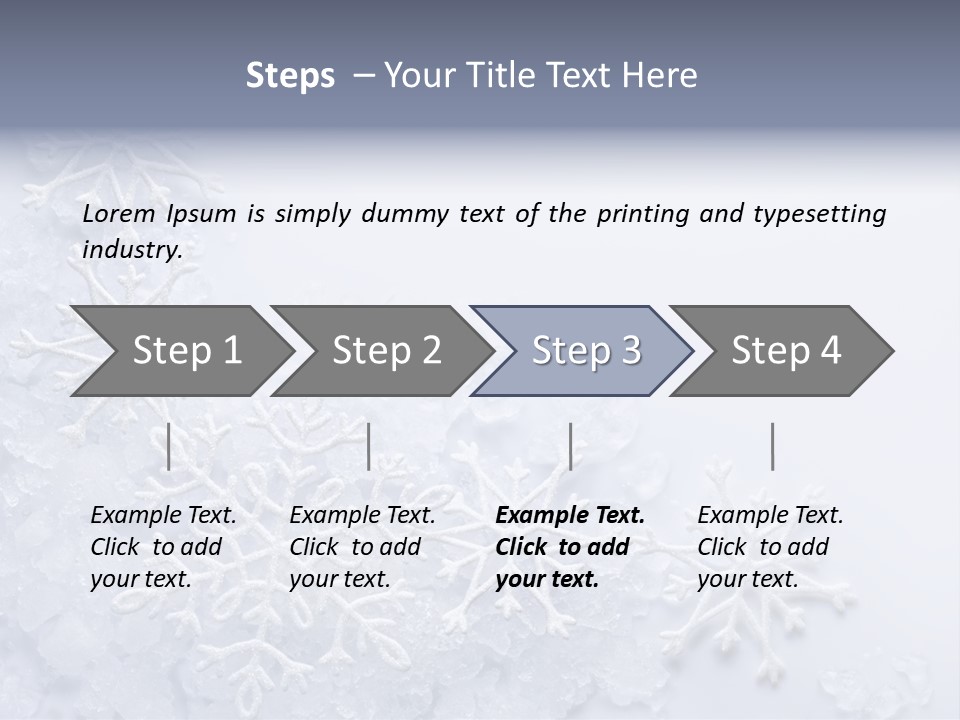 Steps – Your Title Text Here

Lorem Ipsum is simply dummy text of the printing and typesetting industry.

Step 1

Step 2

Step 3

Step 4

Example Text. Click to add your text.

Example Text. Click to add your text.

Example Text. Click to add your text.

Example Text. Click to add your text.